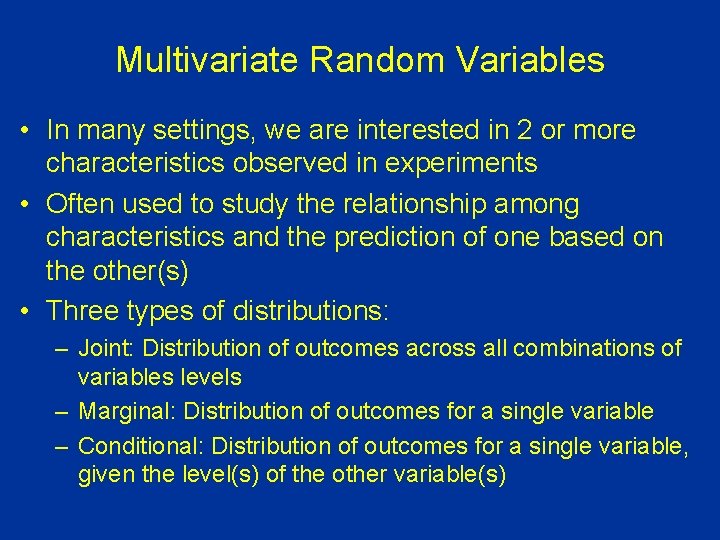 Multivariate Random Variables

• In many settings, we are interested in 2 or more characteristics observed in experiments

• Often used to study the relationship among characteristics and the prediction of one based on the other(s)

• Three types of distributions:

– Joint: Distribution of outcomes across all combinations of variables levels

– Marginal: Distribution of outcomes for a single variable

– Conditional: Distribution of outcomes for a single variable, given the level(s) of the other variable(s)